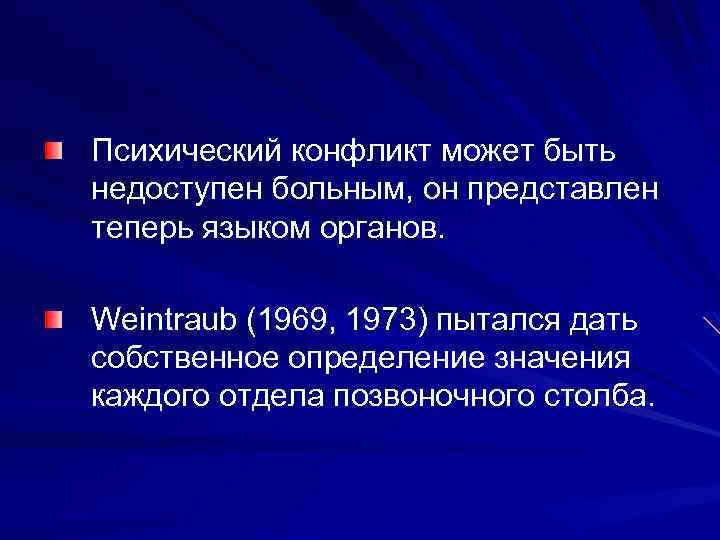 Психический конфликт может быть недоступен больным, он представлен теперь языком органов.

Weintraub (1969, 1973) пытался дать собственное определение значения каждого отдела позвоночного столба.